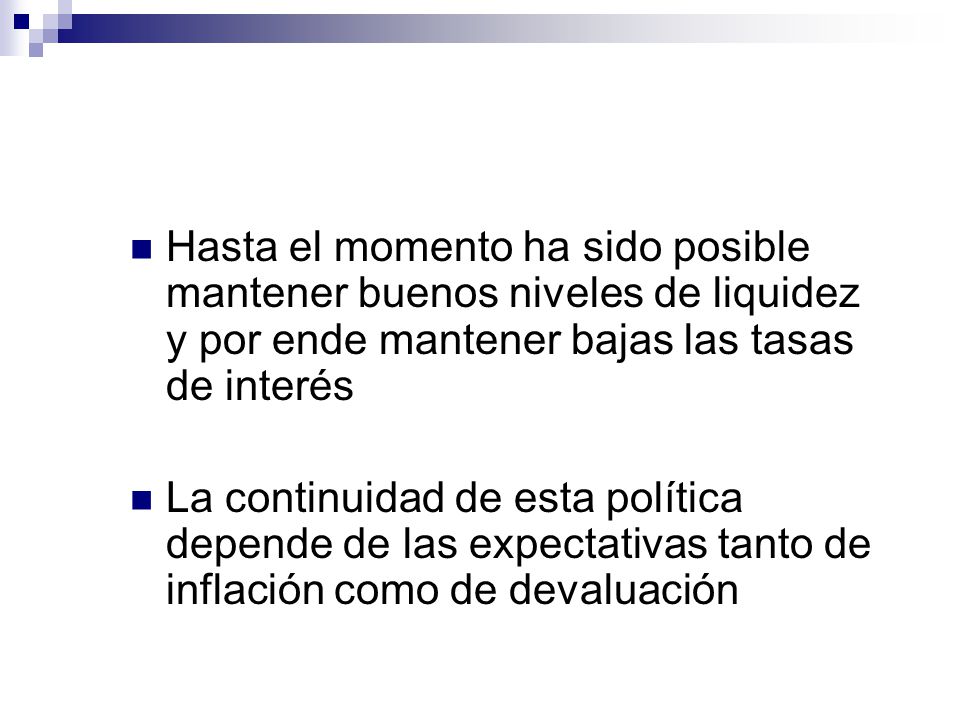 Hasta el momento ha sido posible mantener buenos niveles de liquidez y por ende mantener bajas las tasas de interés

La continuidad de esta política depende de las expectativas tanto de inflación como de devaluación